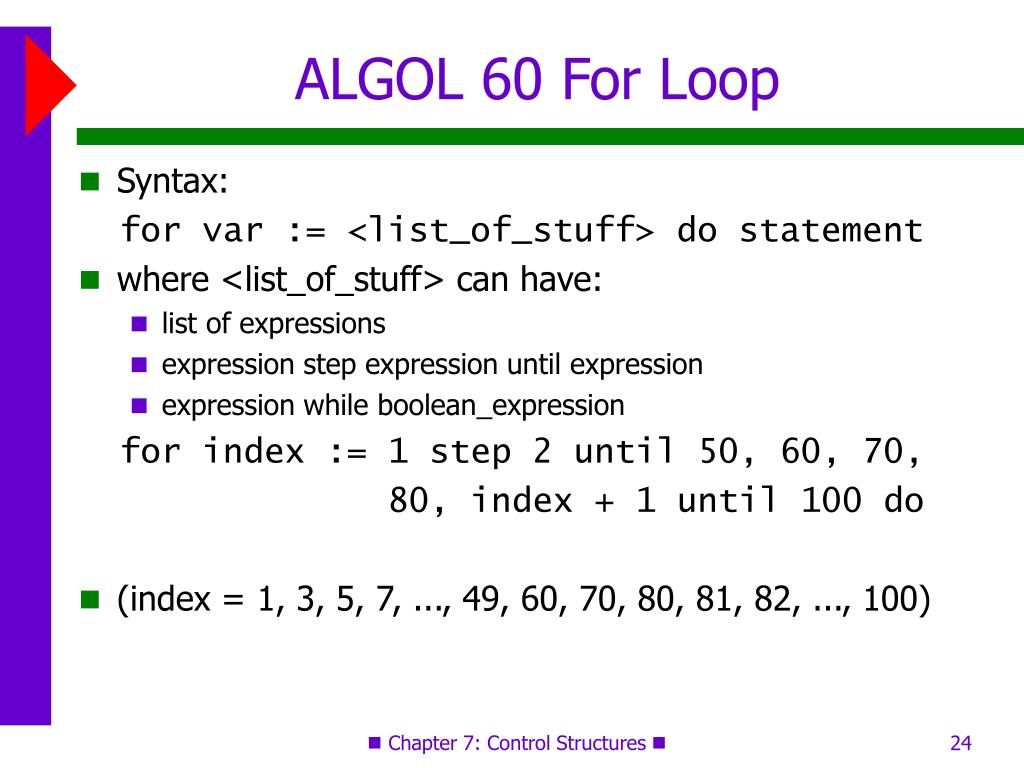 ALGOL 60 For Loop

Syntax:

for var := <list_of_stuff> do statement

where <list_of_stuff> can have:

list of expressions

expression step expression until expression

expression while boolean_expression

for index := 1 step 2 until 50, 60, 70, 80, index + 1 until 100 do

(index = 1, 3, 5, 7, ..., 49, 60, 70, 80, 81, 82, ..., 100)

Chapter 7: Control Structures

24